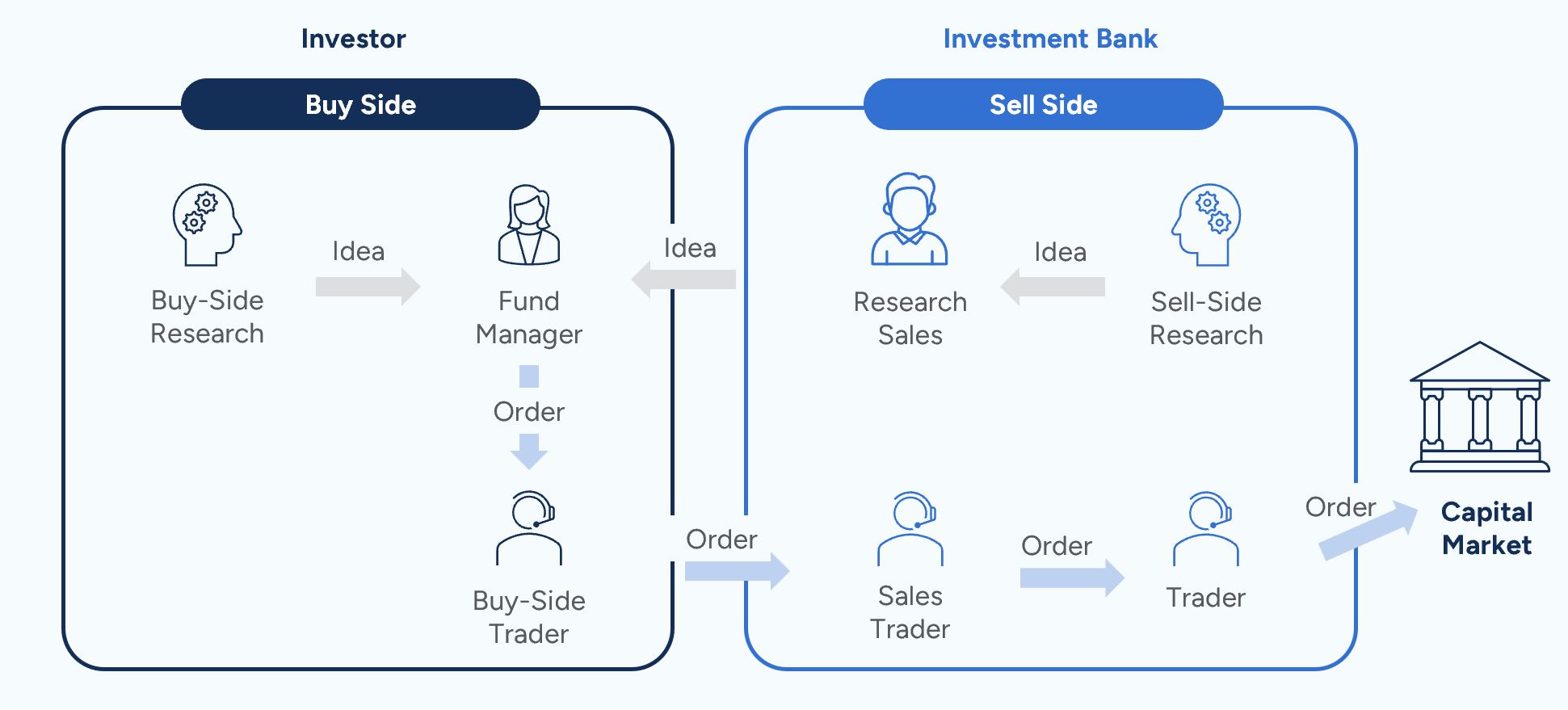 Investor

Buy Side

Buy-Side Research

Idea

Fund Manager

Order

Buy-Side Trader

Idea

Order

Investment Bank

Sell Side

Research Sales

Idea

Sell-Side Research

Sales Trader

Order

Trader

Order

Capital Market